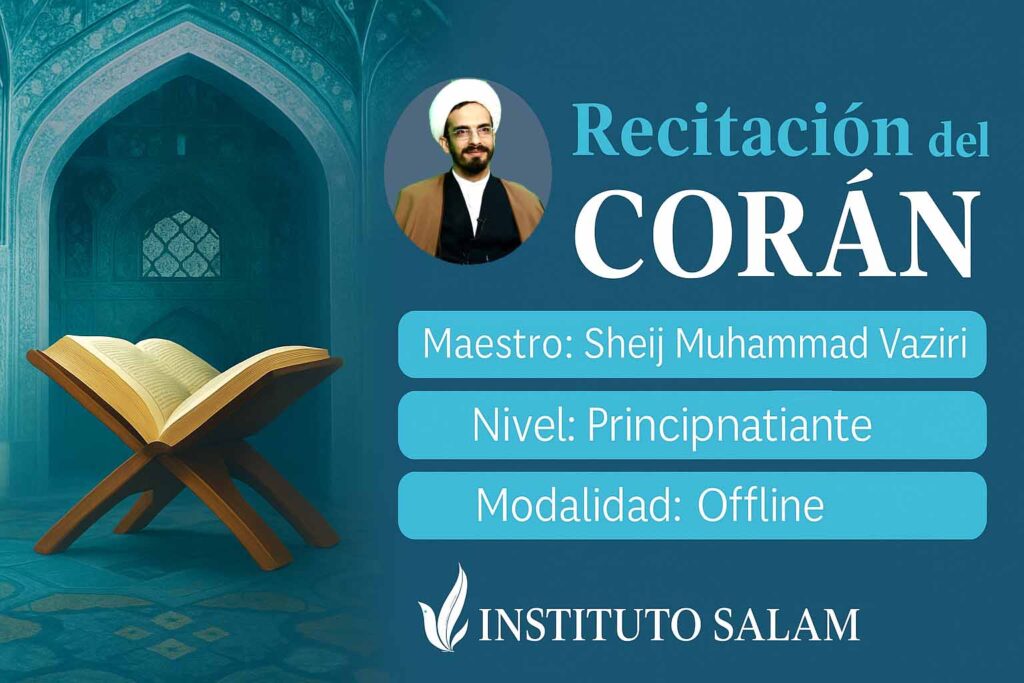 Recitación del
CORÁN

Maestro: Sheij Muhammad Vaziri

Nivel: Principnatiante

Modalidad: Offline

INSTITUTO SALAM